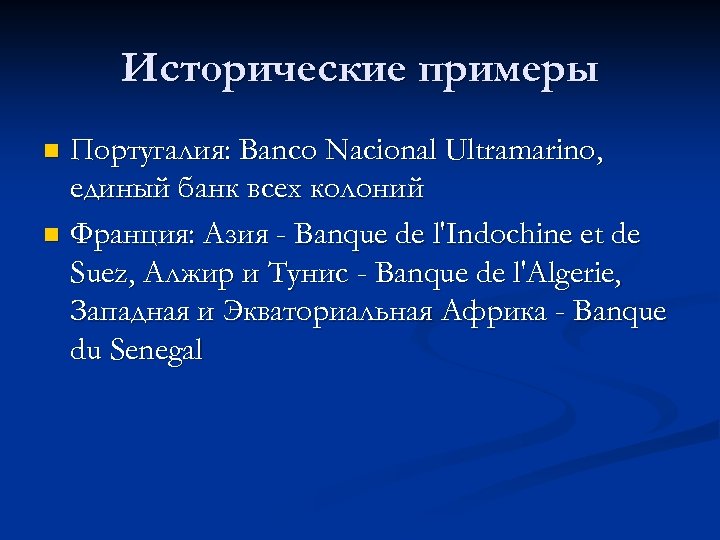 Исторические примеры

Португалия: Banco Nacional Ultramarino, единый банк всех колоний

Франция: Азия - Banque de l'Indochine et de Suez, Алжир и Тунис - Banque de l'Algerie, Западная и Экваториальная Африка - Banque du Senegal